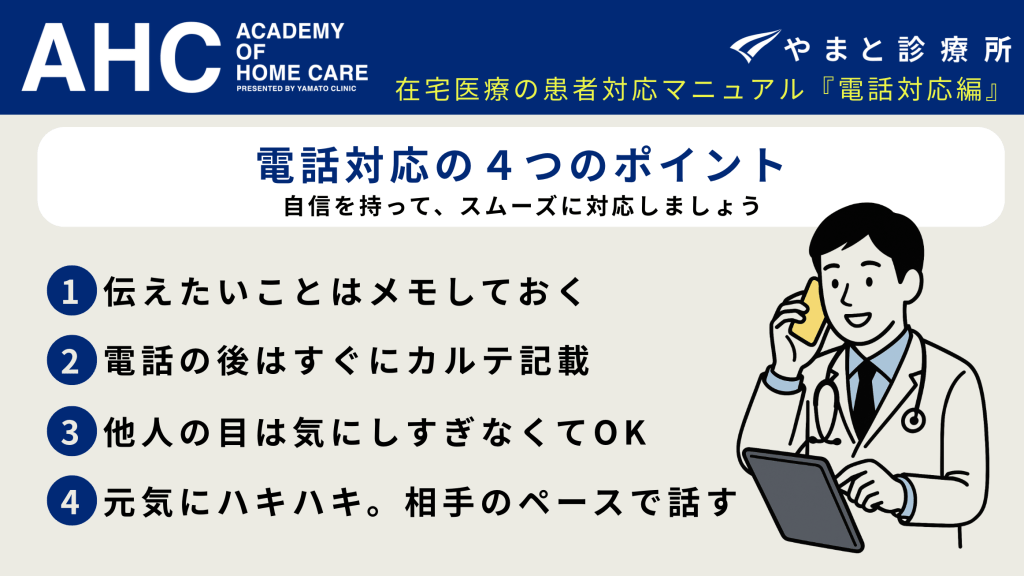 AHC ACADEMY OF HOME CARE
PRESENTED BY YAMATO CLINIC

やまと診療所
在宅医療の患者対応マニュアル『電話対応編』

電話対応の４つのポイント
自信を持って、スムーズに対応しましょう

1 伝えたいことはメモしておく

2 電話の後はすぐにカルテ記載

3 他人の目は気にしすぎなくてOK

4 元気にハキハキ。相手のペースで話す